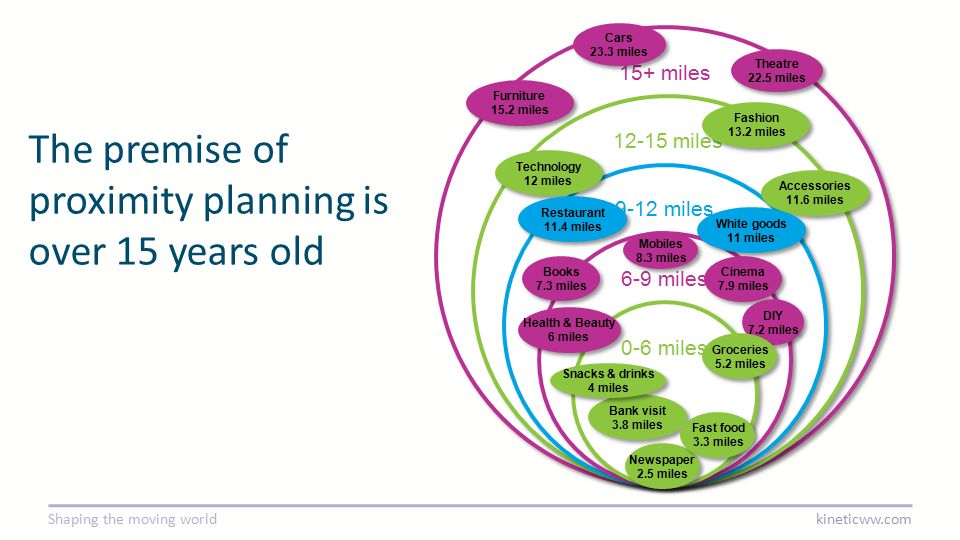 The premise of proximity planning is over 15 years old

Cars
23.3 miles

Theatre
22.5 miles

15+ miles

Furniture
15.2 miles

Fashion
13.2 miles

12-15 miles

Technology
12 miles

Accessories
11.6 miles

Restaurant
11.4 miles

9-12 miles

White goods
11 miles

Mobiles
8.3 miles

Books
7.3 miles

6-9 miles

Cinema
7.9 miles

DIY
7.2 miles

Health & Beauty
6 miles

0-6 miles

Groceries
5.2 miles

Snacks & drinks
4 miles

Bank visit
3.8 miles

Fast food
3.3 miles

Newspaper
2.5 miles

Shaping the moving world

kineticww.com